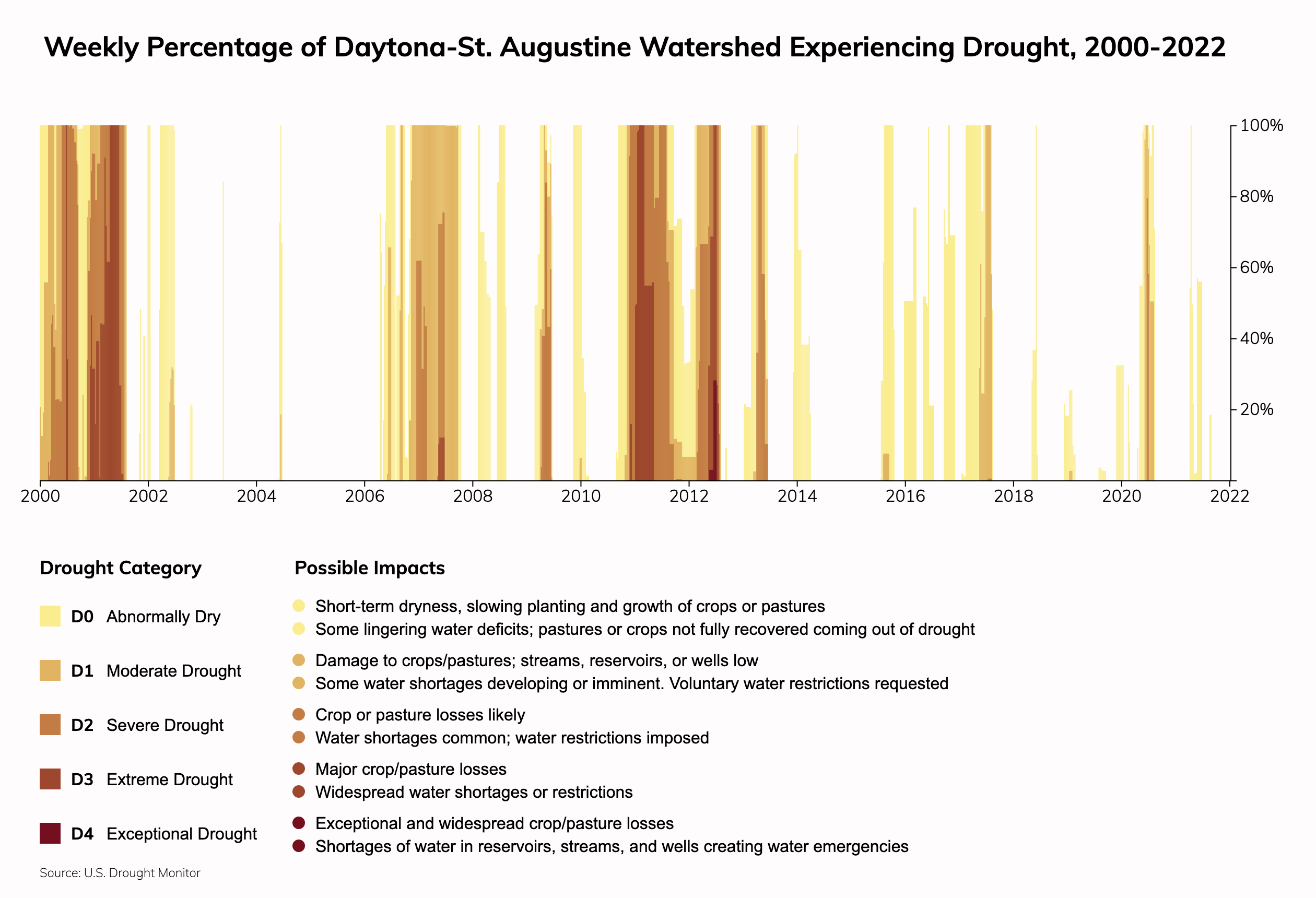 Weekly Percentage of Daytona-St. Augustine Watershed Experiencing Drought, 2000-2022

100%
80%
60%
40%
20%

2000
2002
2004
2006
2008
2010
2012
2014
2016
2018
2020
2022

Drought Category

D0 Abnormally Dry

D1 Moderate Drought

D2 Severe Drought

D3 Extreme Drought

D4 Exceptional Drought

Possible Impacts

Short-term dryness, slowing planting and growth of crops or pastures
Some lingering water deficits; pastures or crops not fully recovered coming out of drought

Damage to crops/pastures; streams, reservoirs, or wells low
Some water shortages developing or imminent. Voluntary water restrictions requested

Crop or pasture losses likely
Water shortages common; water restrictions imposed

Major crop/pasture losses
Widespread water shortages or restrictions

Exceptional and widespread crop/pasture losses
Shortages of water in reservoirs, streams, and wells creating water emergencies

Source: U.S. Drought Monitor